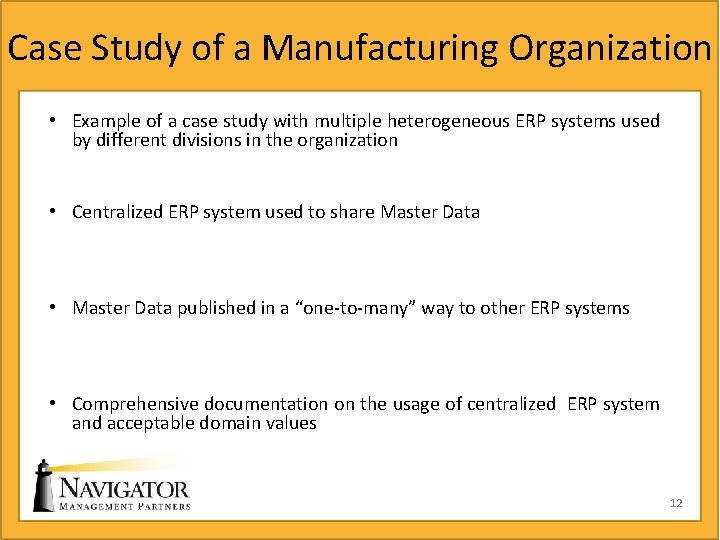 Case Study of a Manufacturing Organization

• Example of a case study with multiple heterogeneous ERP systems used by different divisions in the organization

• Centralized ERP system used to share Master Data

• Master Data published in a "one-to-many" way to other ERP systems

• Comprehensive documentation on the usage of centralized ERP system and acceptable domain values

NAVIGATOR
MANAGEMENT PARTNERS

12